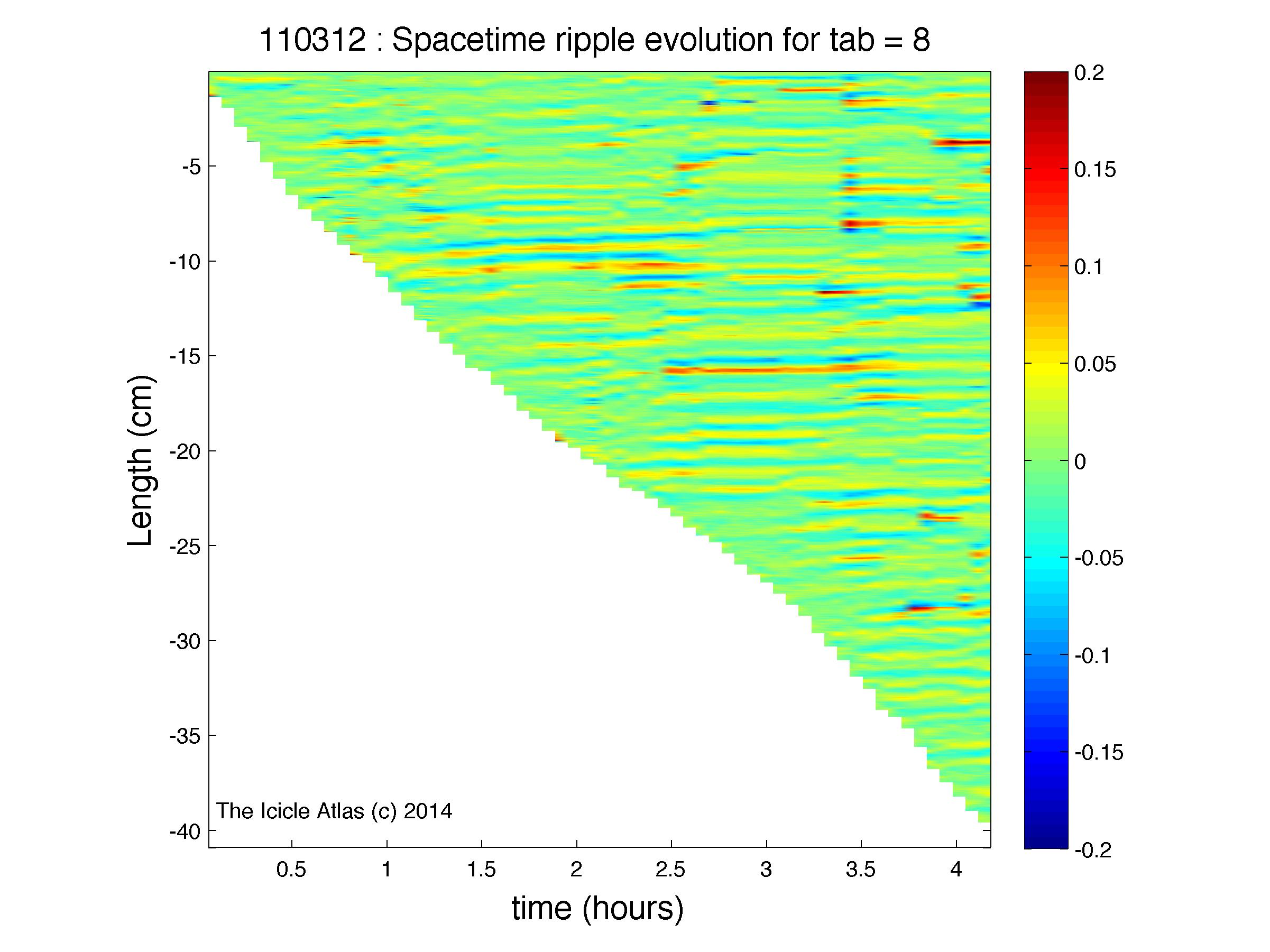 110312 : Spacetime ripple evolution for tab = 8

Length (cm)

-5
-10
-15
-20
-25
-30
-35
-40

The Icicle Atlas (c) 2014

0.5
1
1.5
2
2.5
3
3.5
4

time (hours)

0.2
0.15
0.1
0.05
0
-0.05
-0.1
-0.15
-0.2